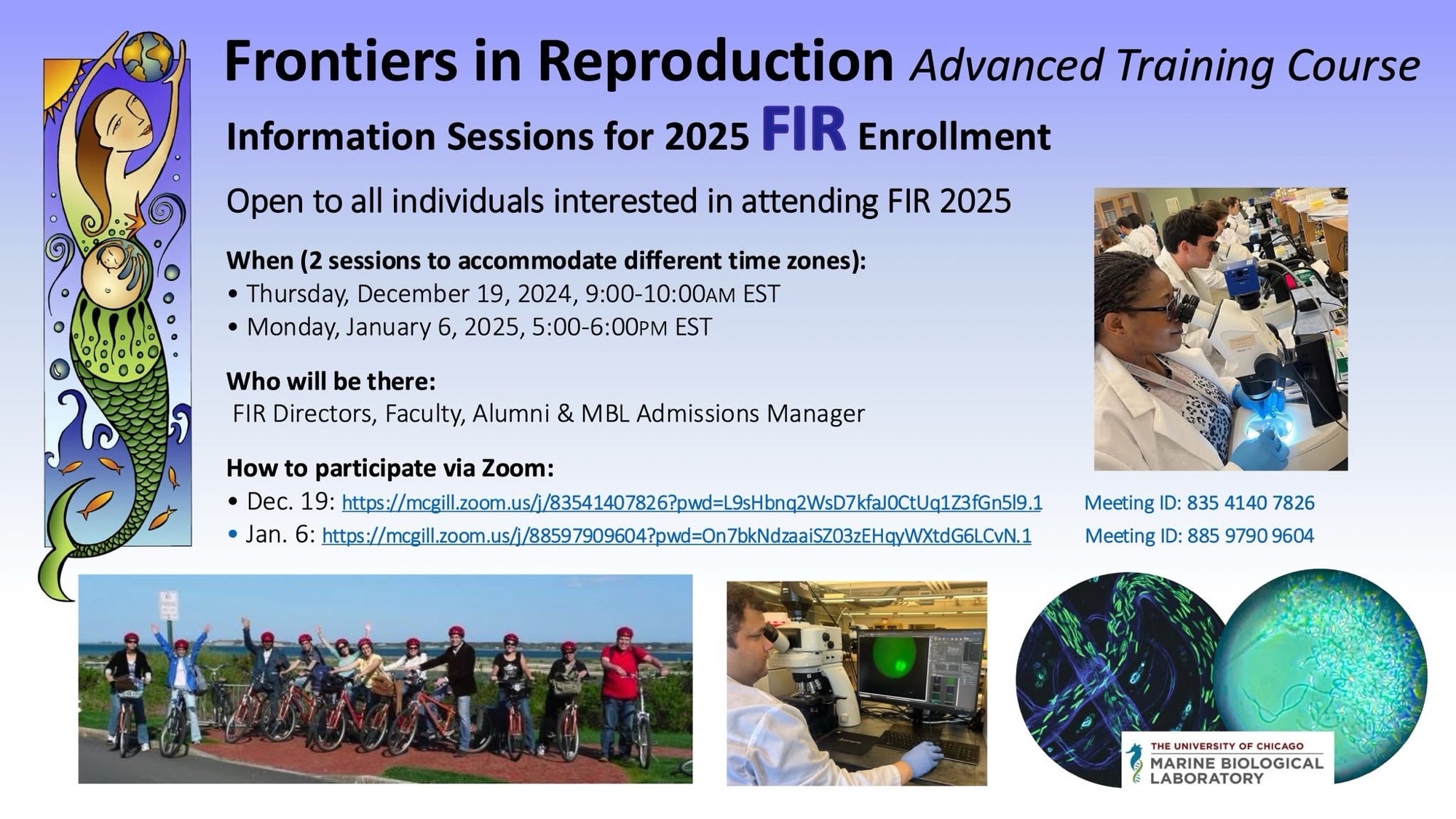 Frontiers in Reproduction Advanced Training Course

Information Sessions for 2025 FIR Enrollment

Open to all individuals interested in attending FIR 2025

When (2 sessions to accommodate different time zones):
• Thursday, December 19, 2024, 9:00-10:00AM EST
• Monday, January 6, 2025, 5:00-6:00PM EST

Who will be there:
FIR Directors, Faculty, Alumni & MBL Admissions Manager

How to participate via Zoom:
• Dec. 19: https://mcgill.zoom.us/j/83541407826?pwd=L9sHbnq2WsD7kfaJ0CtUq1Z3fGn5l9.1 Meeting ID: 835 4140 7826
• Jan. 6: https://mcgill.zoom.us/j/88597909604?pwd=On7bkNdzaaiSZ03zEHqyWXtdG6LCvN.1 Meeting ID: 885 9790 9604

THE UNIVERSITY OF CHICAGO
MARINE BIOLOGICAL LABORATORY